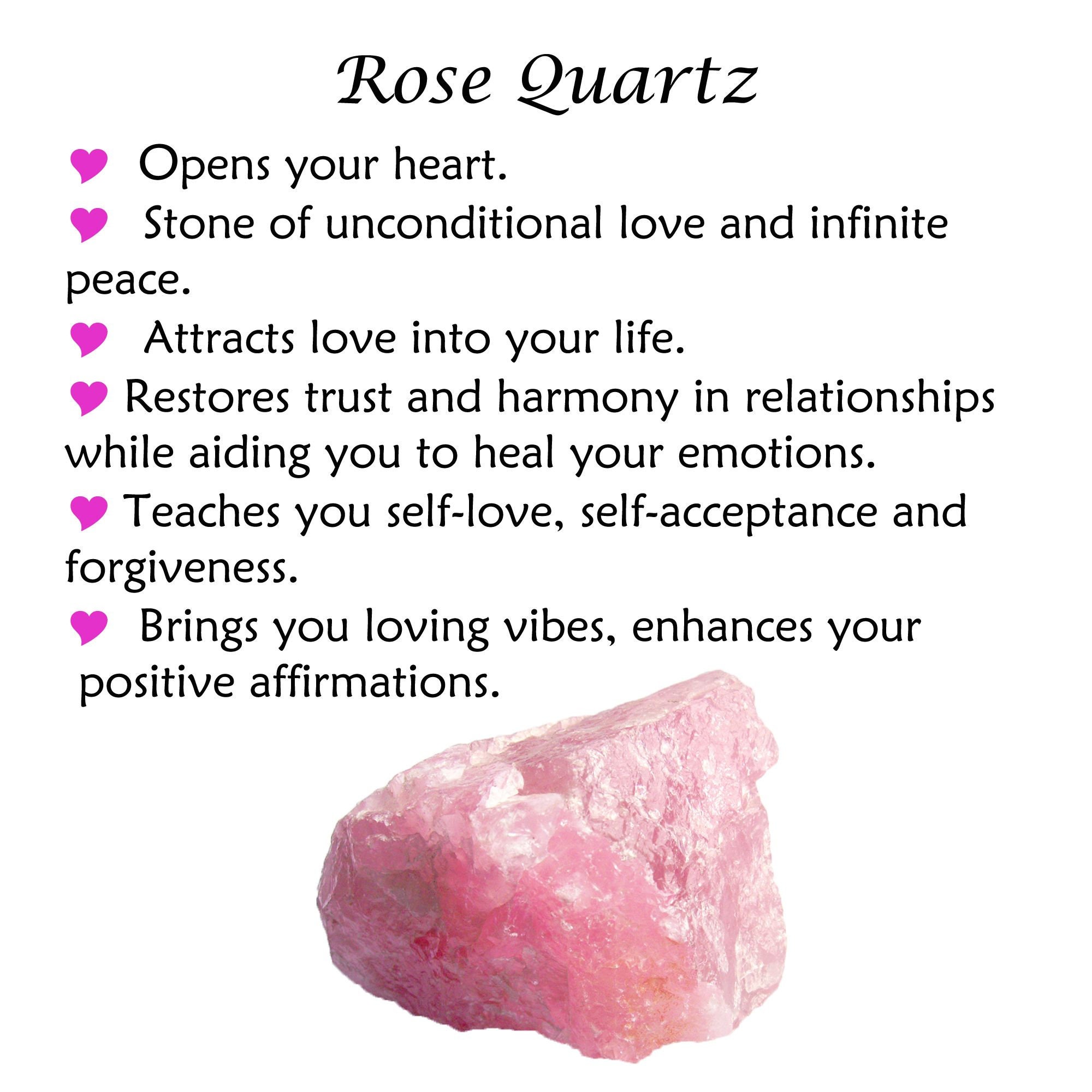 Rose Quartz

♥ Opens your heart.
♥ Stone of unconditional love and infinite peace.
♥ Attracts love into your life.
♥ Restores trust and harmony in relationships while aiding you to heal your emotions.
♥ Teaches you self-love, self-acceptance and forgiveness.
♥ Brings you loving vibes, enhances your positive affirmations.